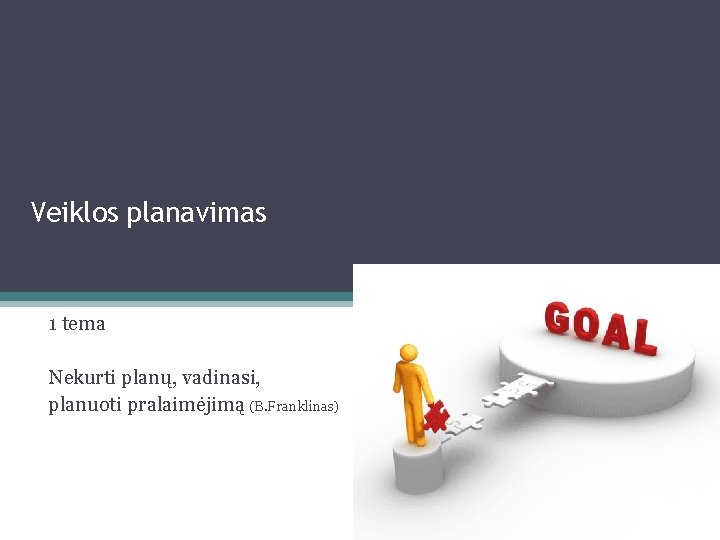 Veiklos planavimas

1 tema

Nekurti planų, vadinasi, planuoti pralaimėjimą (B.Franklinas)

GOAL